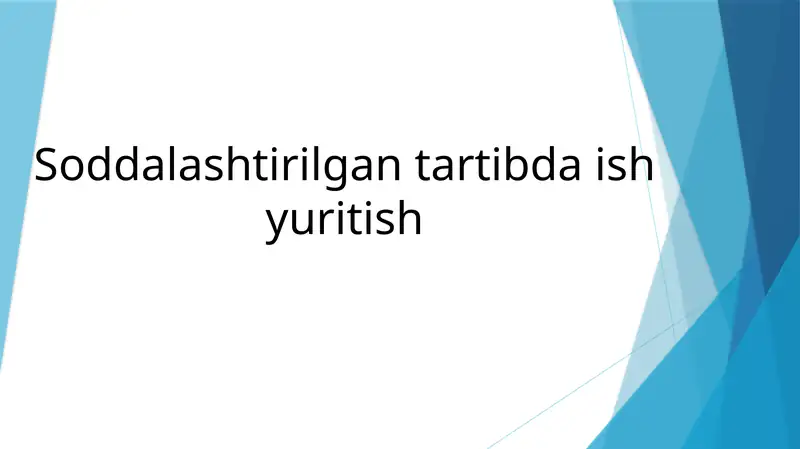 Soddalashtirilgan tartibda ish yuritish